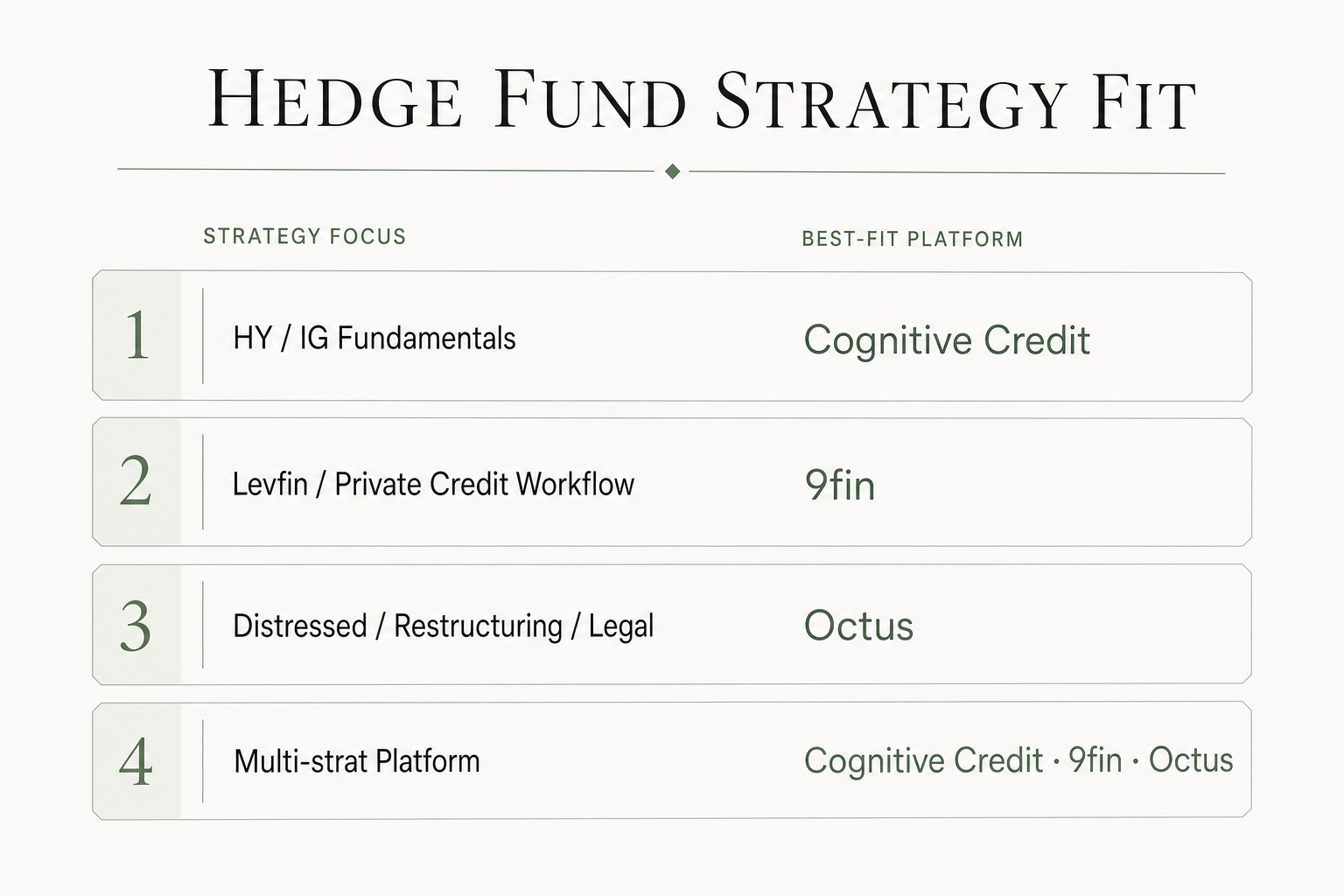 HEDGE FUND STRATEGY FIT

| | STRATEGY FOCUS | BEST-FIT PLATFORM |
|---|---|---|
| 1 | HY / IG Fundamentals | Cognitive Credit |
| 2 | Levfin / Private Credit Workflow | 9fin |
| 3 | Distressed / Restructuring / Legal | Octus |
| 4 | Multi-strat Platform | Cognitive Credit · 9fin · Octus |